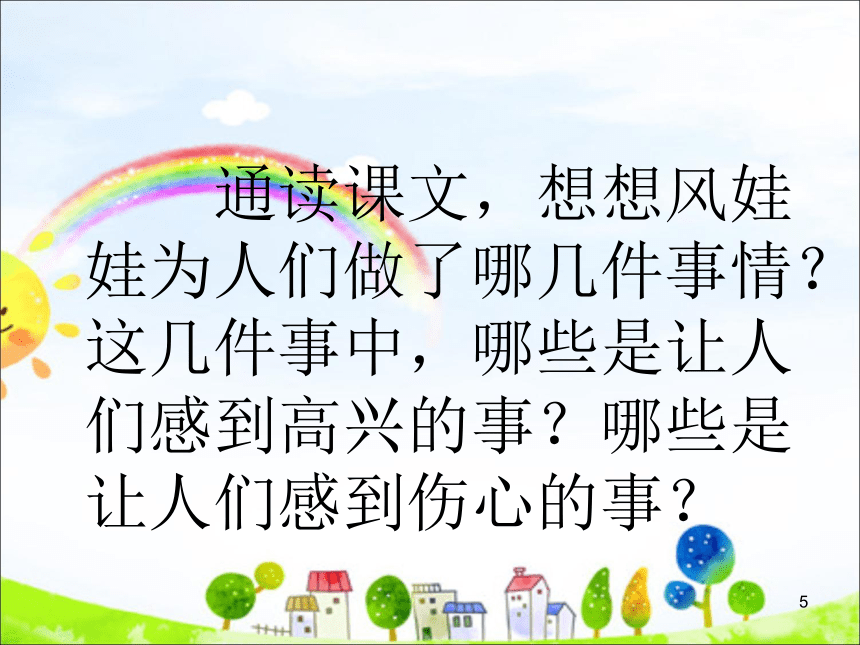 通读课文，想想风娃娃为人们做了哪几件事情？这几件事中，哪些是让人们感到高兴的事？哪些是让人们感到伤心的事？

5